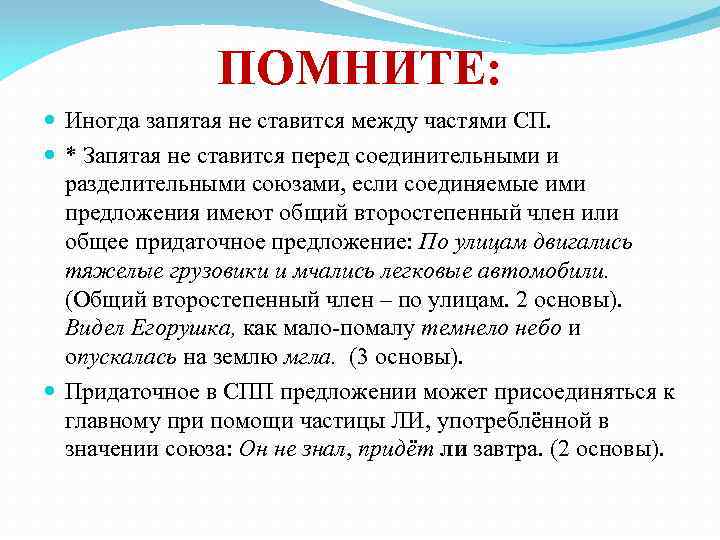 ПОМНИТЕ:

Иногда запятая не ставится между частями СП.

* Запятая не ставится перед соединительными и разделительными союзами, если соединяемые ими предложения имеют общий второстепенный член или общее придаточное предложение: По улицам двигались тяжелые грузовики и мчались легковые автомобили. (Общий второстепенный член – по улицам. 2 основы). Видел Егорушка, как мало-помалу темнело небо и опускалась на землю мгла. (3 основы).

Придаточное в СПП предложении может присоединяться к главному при помощи частицы ЛИ, употреблённой в значении союза: Он не знал, придёт ли завтра. (2 основы).